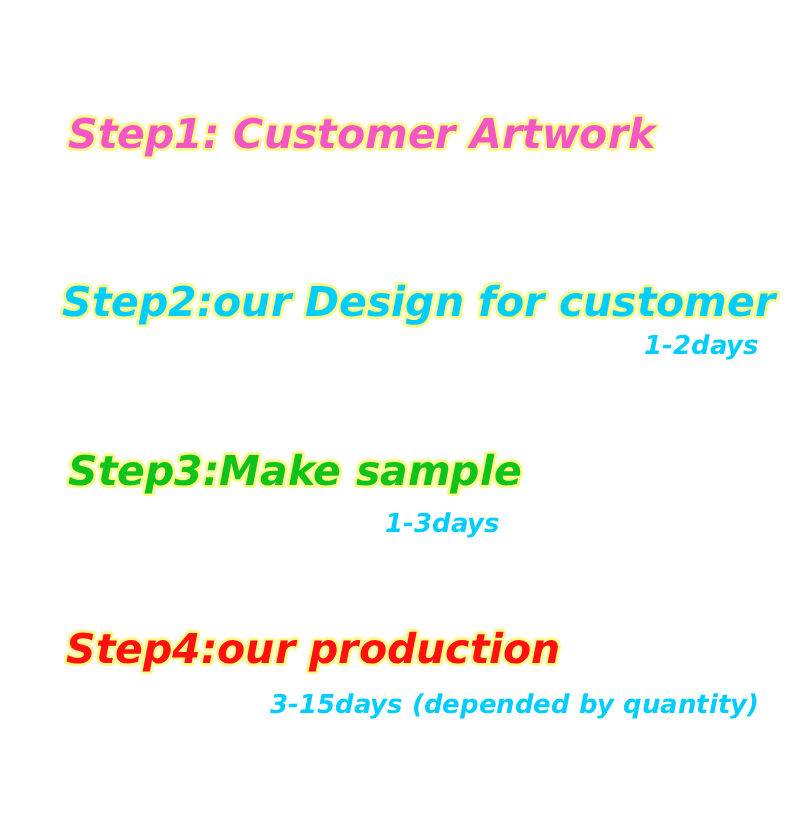 Step1: Customer Artwork

Step2:our Design for customer
1-2days

Step3:Make sample
1-3days

Step4:our production
3-15days (depended by quantity)